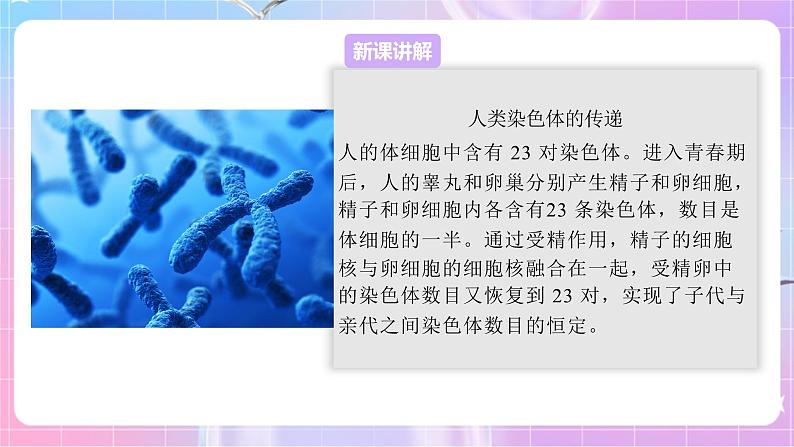 新课讲解

人类染色体的传递

人的体细胞中含有 23 对染色体。进入青春期后，人的睾丸和卵巢分别产生精子和卵细胞，精子和卵细胞内各含有23 条染色体，数目是体细胞的一半。通过受精作用，精子的细胞核与卵细胞的细胞核融合在一起，受精卵中的染色体数目又恢复到 23 对，实现了子代与亲代之间染色体数目的恒定。